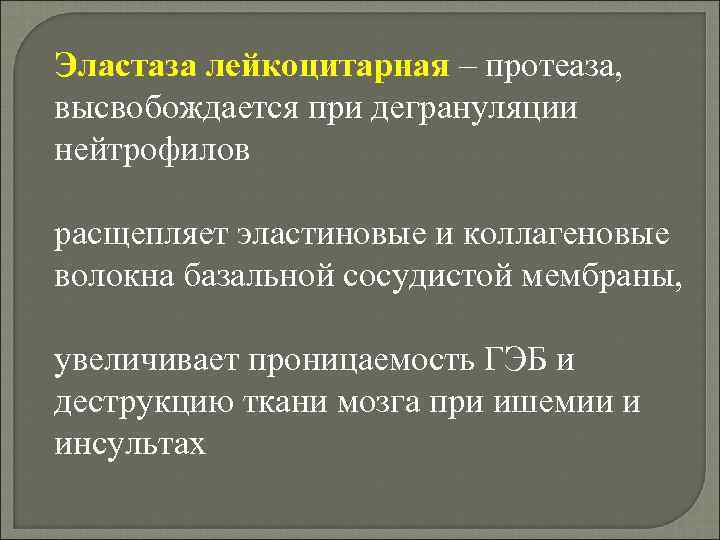 Эластаза лейкоцитарная – протеаза, высвобождается при дегрануляции нейтрофилов

расщепляет эластиновые и коллагеновые волокна базальной сосудистой мембраны,

увеличивает проницаемость ГЭБ и деструкцию ткани мозга при ишемии и инсультах